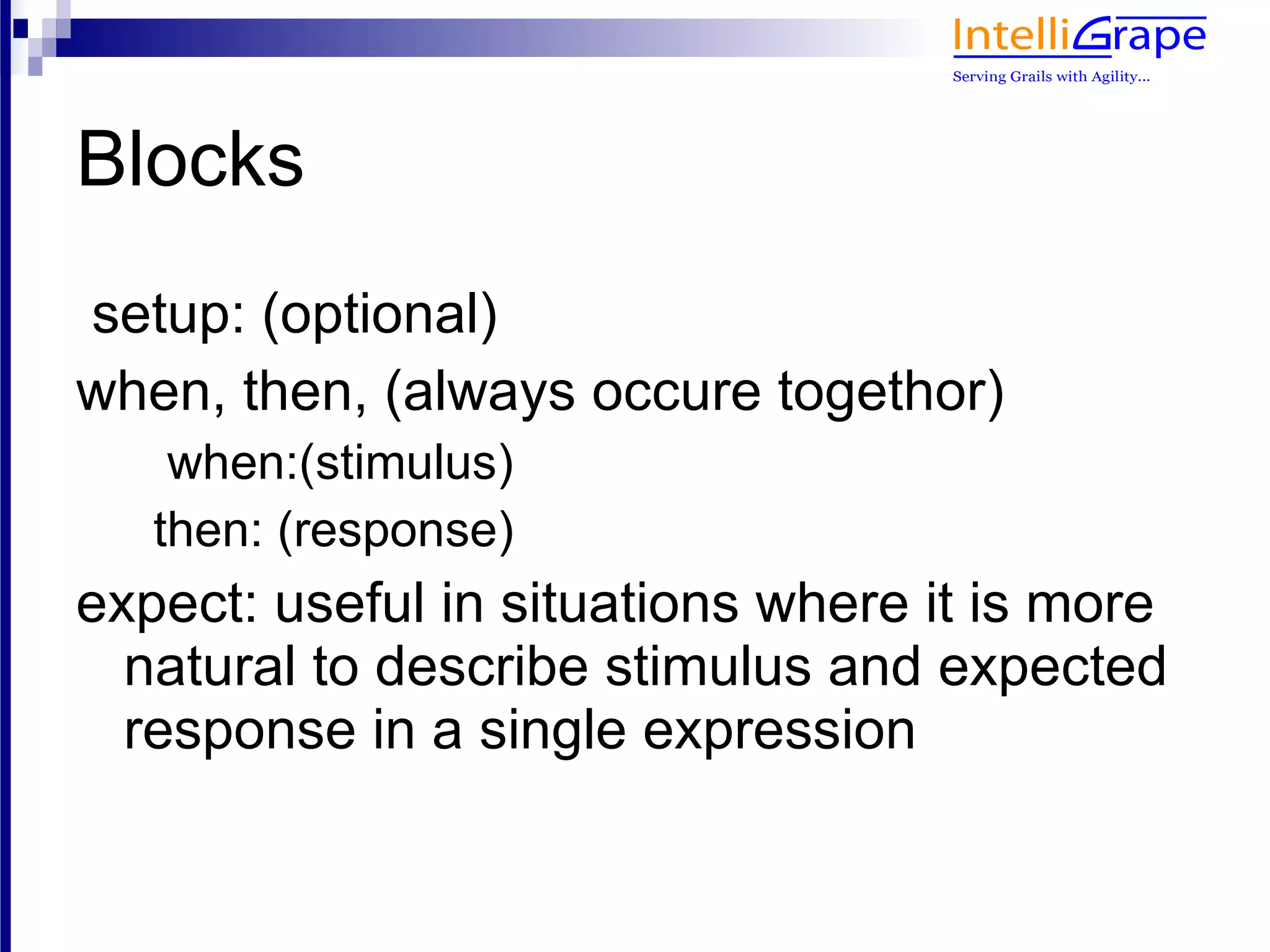 IntelliGrape
Serving Grails with Agility...

Blocks

setup: (optional)

when, then, (always occure togethor)

when:(stimulus)

then: (response)

expect: useful in situations where it is more natural to describe stimulus and expected response in a single expression